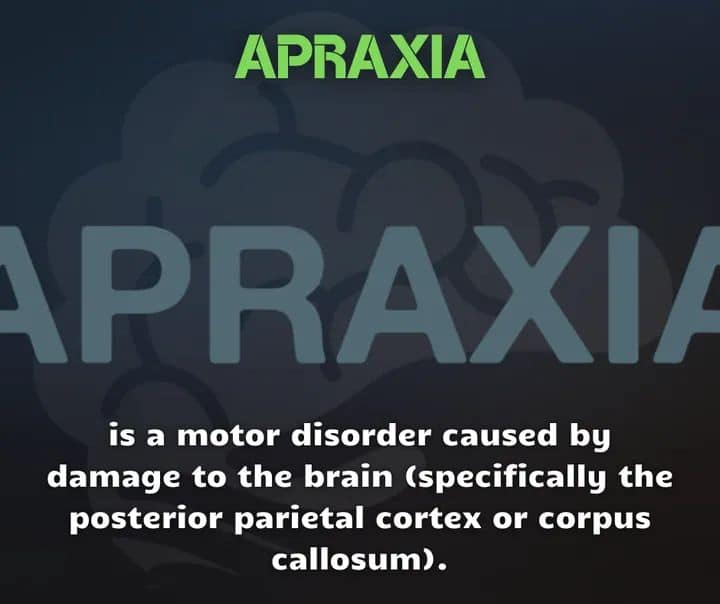 APRAXIA

APRAXIA

is a motor disorder caused by damage to the brain (specifically the posterior parietal cortex or corpus callosum).